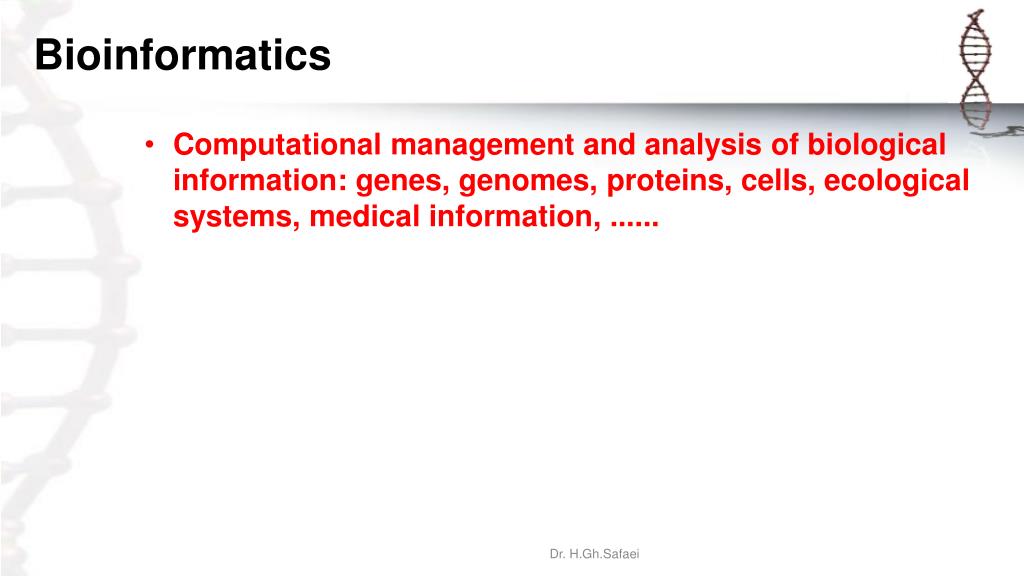 Bioinformatics

• Computational management and analysis of biological information: genes, genomes, proteins, cells, ecological systems, medical information, ......

Dr. H.Gh.Safaei